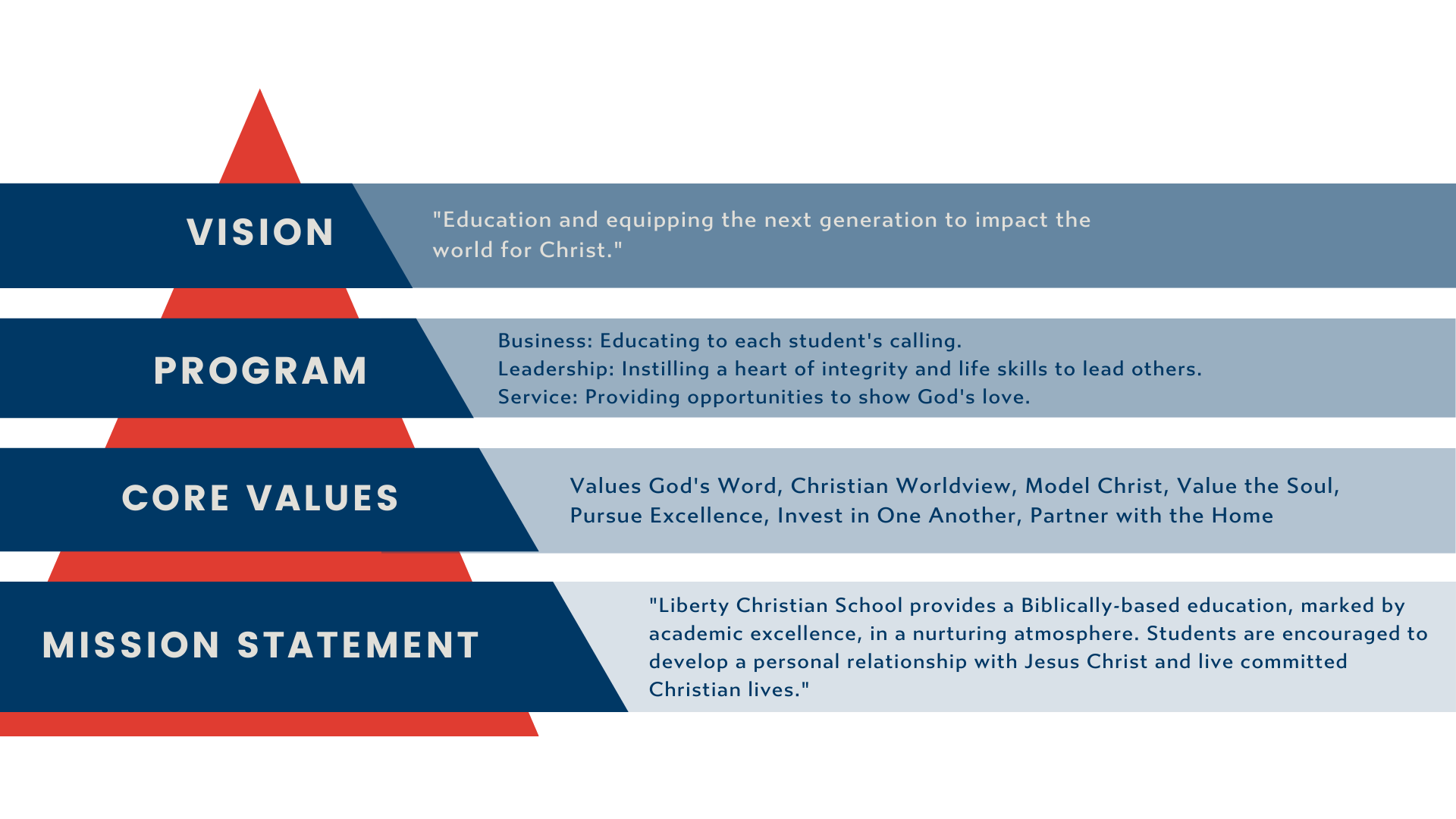 VISION

"Education and equipping the next generation to impact the world for Christ."

PROGRAM

Business: Educating to each student's calling.
Leadership: Instilling a heart of integrity and life skills to lead others.
Service: Providing opportunities to show God's love.

CORE VALUES

Values God's Word, Christian Worldview, Model Christ, Value the Soul, Pursue Excellence, Invest in One Another, Partner with the Home

MISSION STATEMENT

"Liberty Christian School provides a Biblically-based education, marked by academic excellence, in a nurturing atmosphere. Students are encouraged to develop a personal relationship with Jesus Christ and live committed Christian lives."